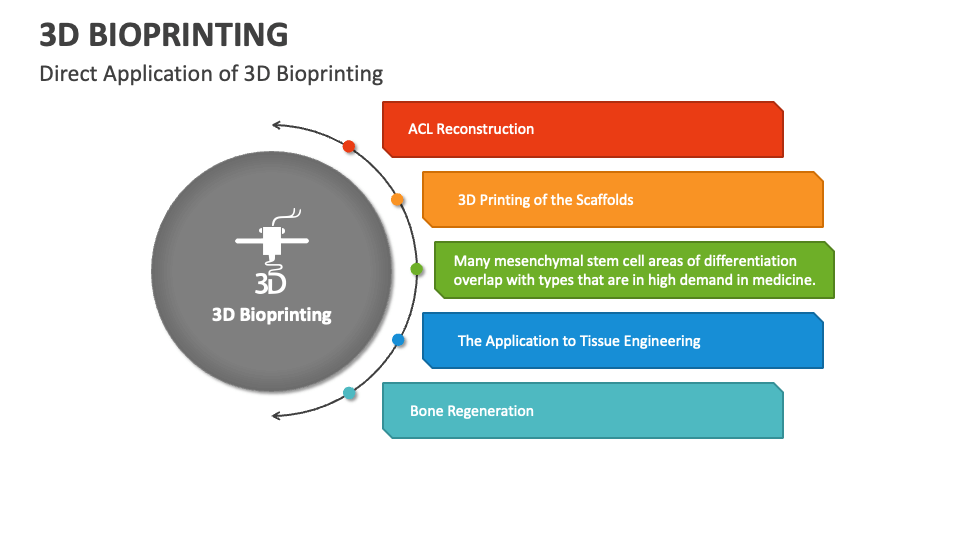 3D BIOPRINTING

Direct Application of 3D Bioprinting

3D

3D Bioprinting

ACL Reconstruction

3D Printing of the Scaffolds

Many mesenchymal stem cell areas of differentiation overlap with types that are in high demand in medicine.

The Application to Tissue Engineering

Bone Regeneration